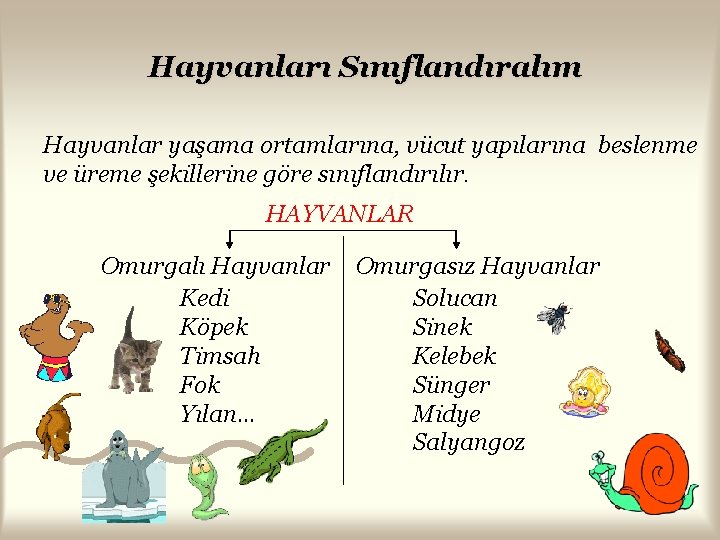 Hayvanları Sınıflandıralım

Hayvanlar yaşama ortamlarına, vücut yapılarına beslenme ve üreme şekillerine göre sınıflandırılır.

HAYVANLAR

Omurgalı Hayvanlar
Kedi
Köpek
Timsah
Fok
Yılan...

Omurgasız Hayvanlar
Solucan
Sinek
Kelebek
Sünger
Midye
Salyangoz